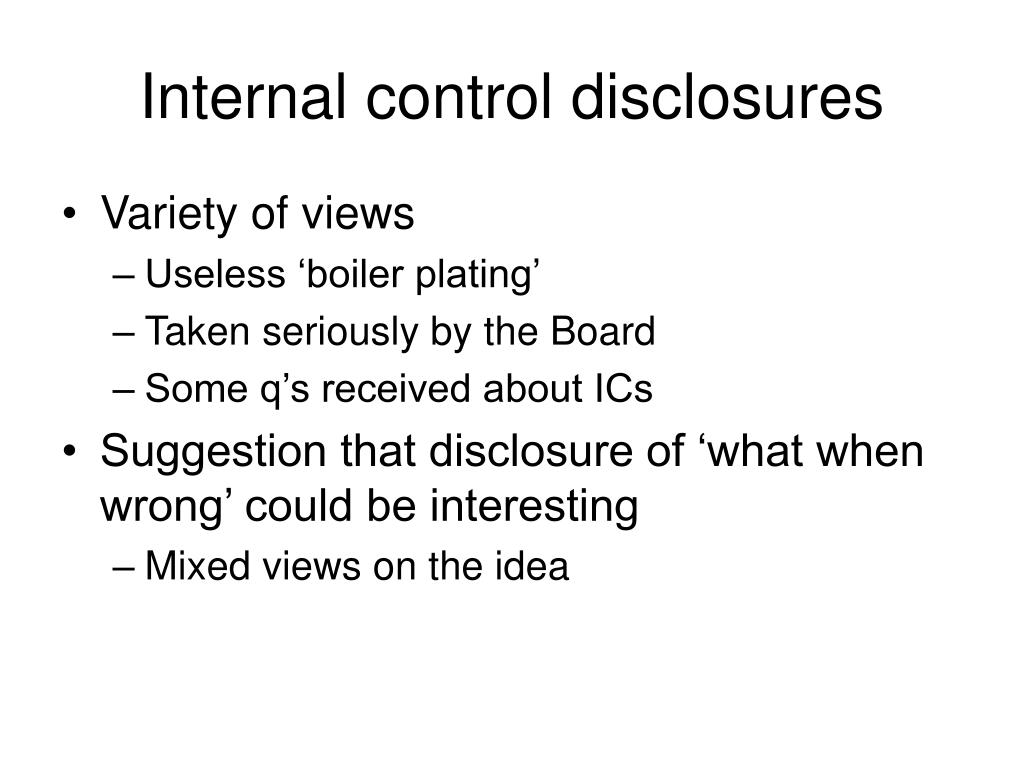 Internal control disclosures

• Variety of views
– Useless ‘boiler plating’
– Taken seriously by the Board
– Some q’s received about ICs
• Suggestion that disclosure of ‘what when wrong’ could be interesting
– Mixed views on the idea